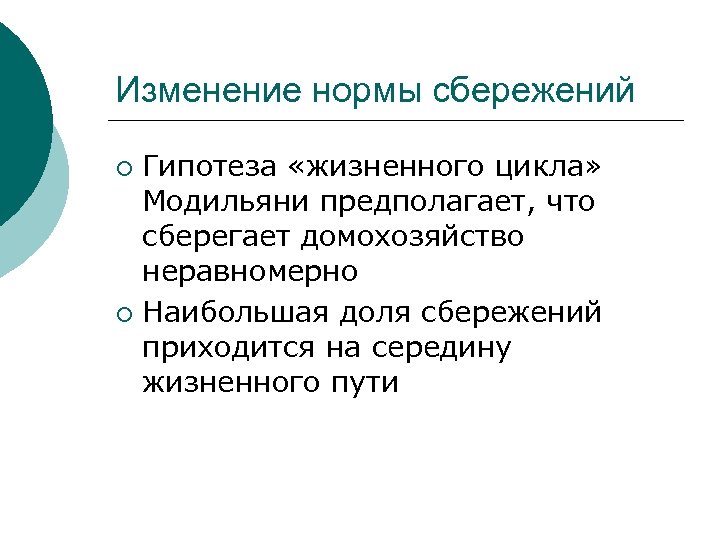 Изменение нормы сбережений

○ Гипотеза «жизненного цикла» Модильяни предполагает, что сберегает домохозяйство неравномерно

○ Наибольшая доля сбережений приходится на середину жизненного пути